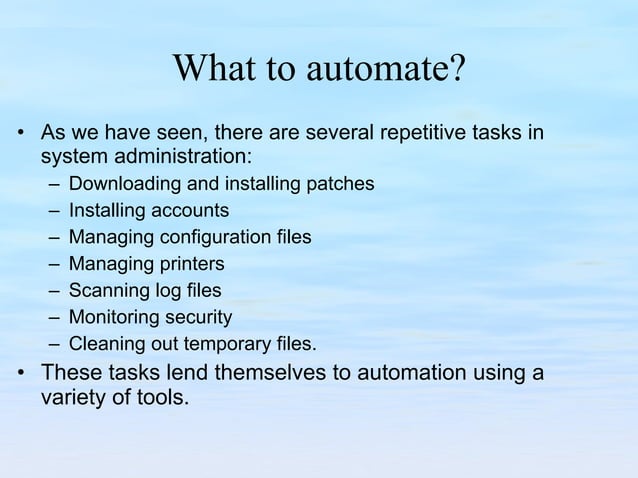 What to automate?

• As we have seen, there are several repetitive tasks in system administration:
– Downloading and installing patches
– Installing accounts
– Managing configuration files
– Managing printers
– Scanning log files
– Monitoring security
– Cleaning out temporary files.

• These tasks lend themselves to automation using a variety of tools.